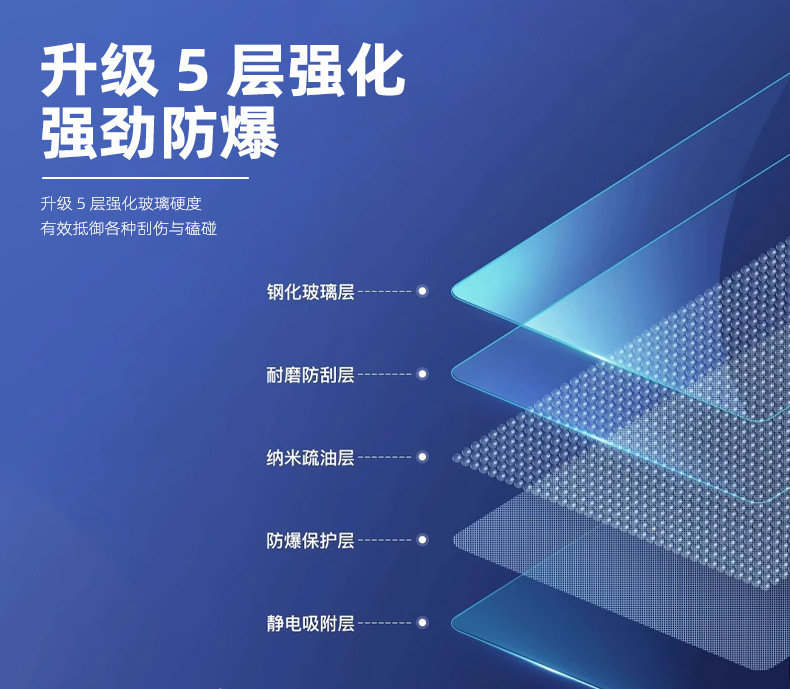 升级 5 层强化
强劲防爆

升级 5 层强化玻璃硬度
有效抵御各种刮伤与磕碰

钢化玻璃层

耐磨防刮层

纳米疏油层

防爆保护层

静电吸附层